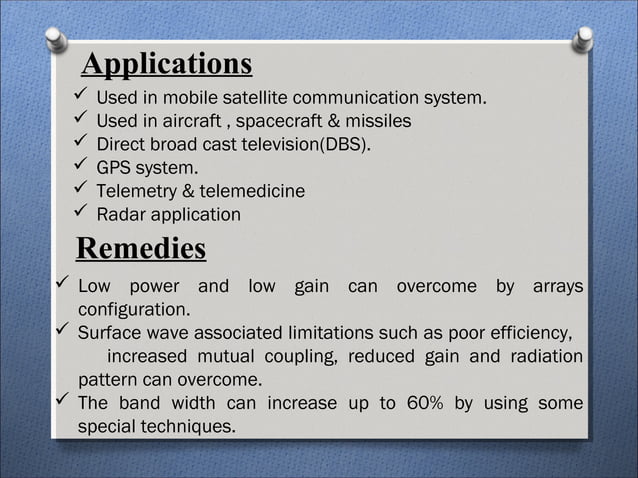 Applications

✓ Used in mobile satellite communication system.
✓ Used in aircraft , spacecraft & missiles
✓ Direct broad cast television(DBS).
✓ GPS system.
✓ Telemetry & telemedicine
✓ Radar application

Remedies

✓ Low power and low gain can overcome by arrays configuration.
✓ Surface wave associated limitations such as poor efficiency, increased mutual coupling, reduced gain and radiation pattern can overcome.
✓ The band width can increase up to 60% by using some special techniques.